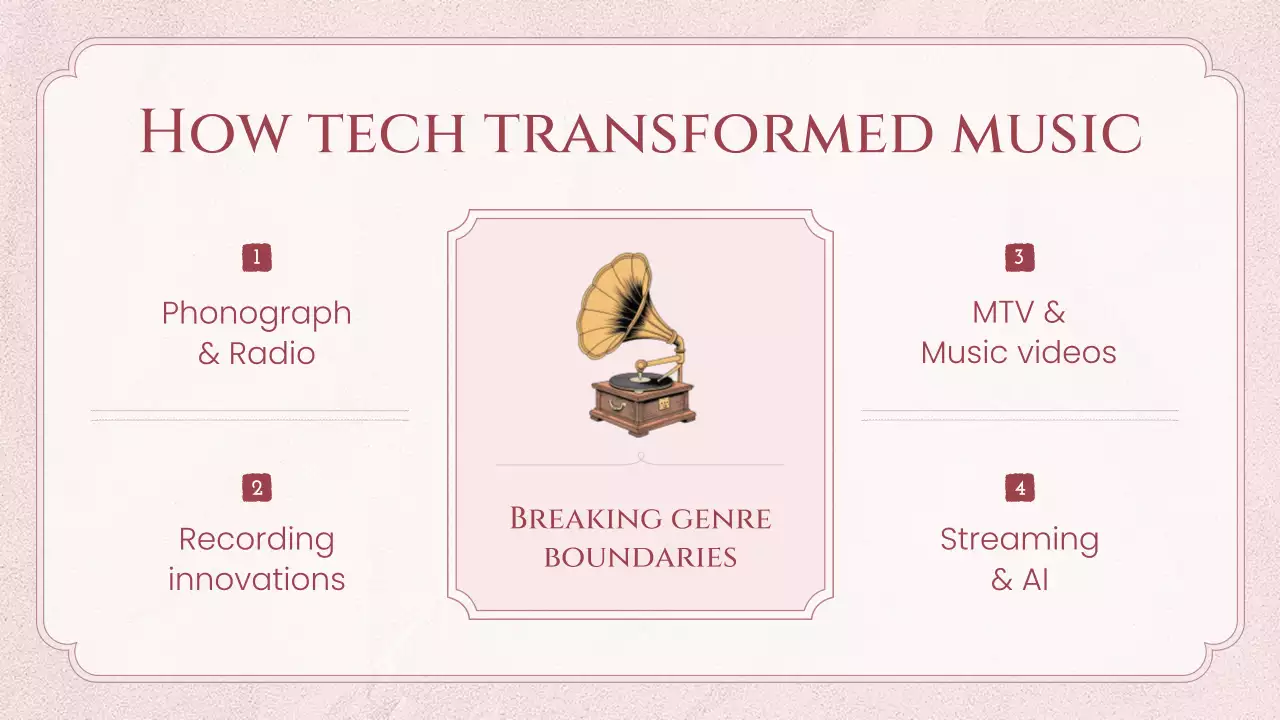 How tech transformed music

1

Phonograph & Radio

2

Recording innovations

Breaking genre boundaries

3

MTV & Music videos

4

Streaming & AI